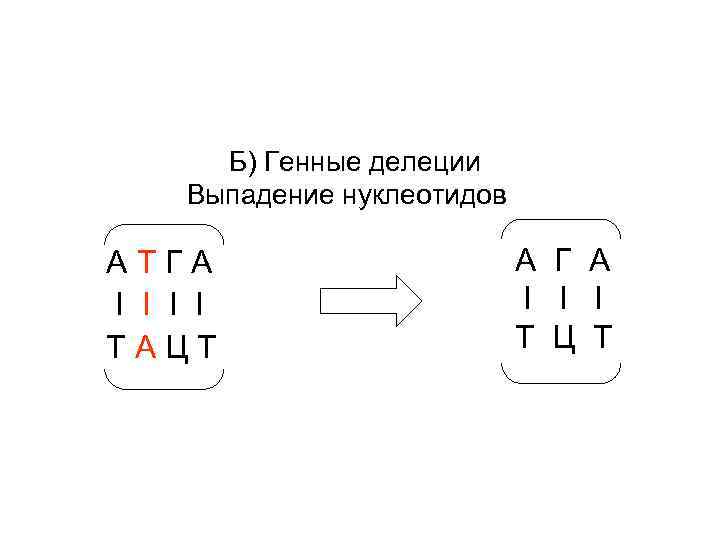 Б) Генные делеции
Выпадение нуклеотидов

А Т Г А
I I I I
Т А Ц Т

А Г А
I I I
Т Ц Т